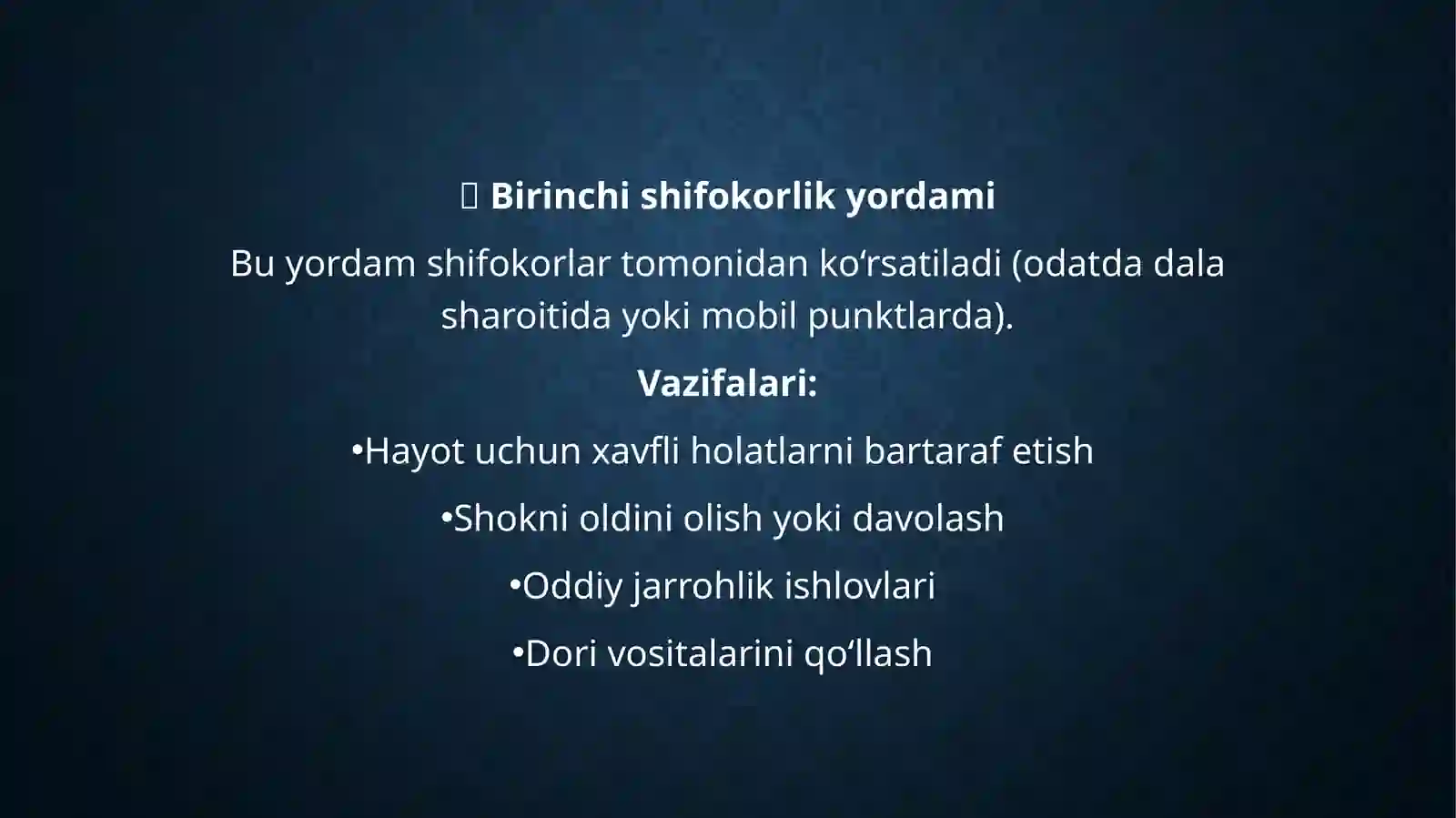 Birinchi shifokorlik yordami

Bu yordam shifokorlar tomonidan ko‘rsatiladi (odatda dala sharoitida yoki mobil punktlarda).

Vazifalari:

•Hayot uchun xavfli holatlarni bartaraf etish

•Shokni oldini olish yoki davolash

•Oddiy jarrohlik ishlovlari

•Dori vositalarini qo‘llash